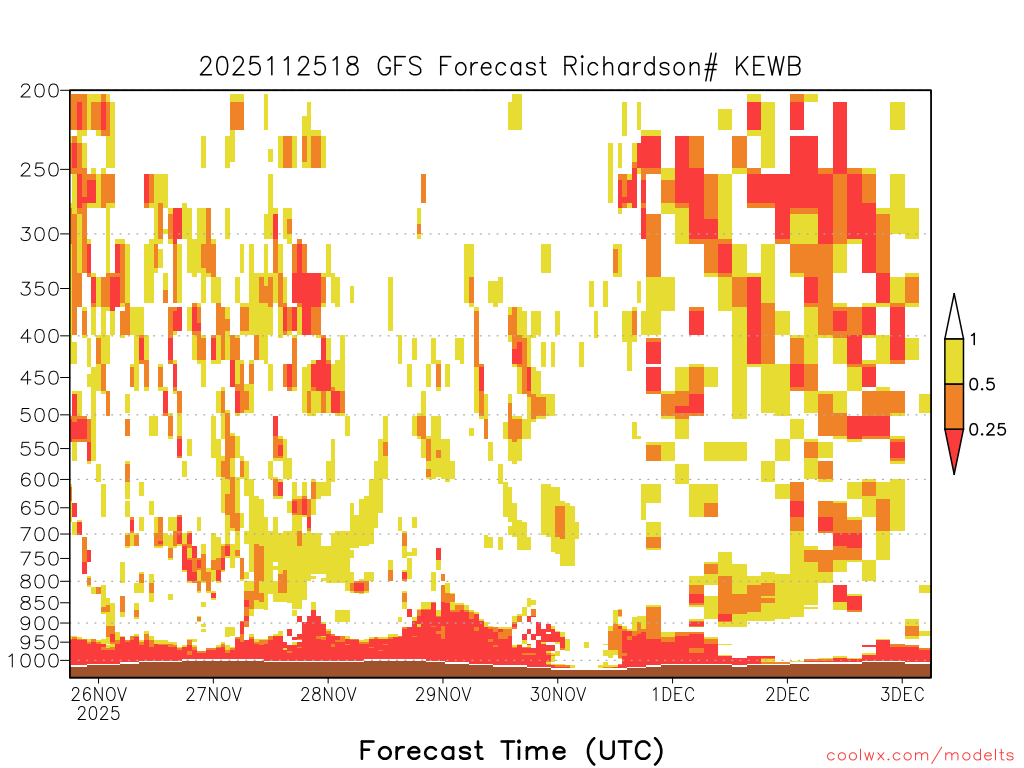 2025112518 GFS Forecast Richardson# KEWB

200
250
300
350
400
450
500
550
600
650
700
750
800
850
900
950
1000

1
0.5
0.25

26NOV 2025
27NOV
28NOV
29NOV
30NOV
1DEC
2DEC
3DEC

Forecast Time (UTC)

coolwx.com/modelts